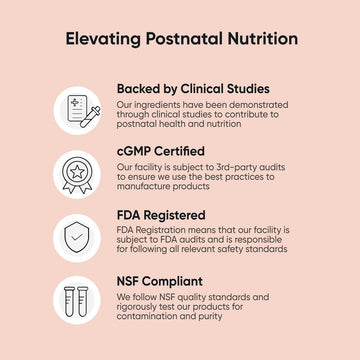 Elevating Postnatal Nutrition

Backed by Clinical Studies
Our ingredients have been demonstrated through clinical studies to contribute to postnatal health and nutrition

cGMP Certified
Our facility is subject to 3rd-party audits to ensure we use the best practices to manufacture products

FDA Registered
FDA Registration means that our facility is subject to FDA audits and is responsible for following all relevant safety standards

NSF Compliant
We follow NSF quality standards and rigorously test our products for contamination and purity